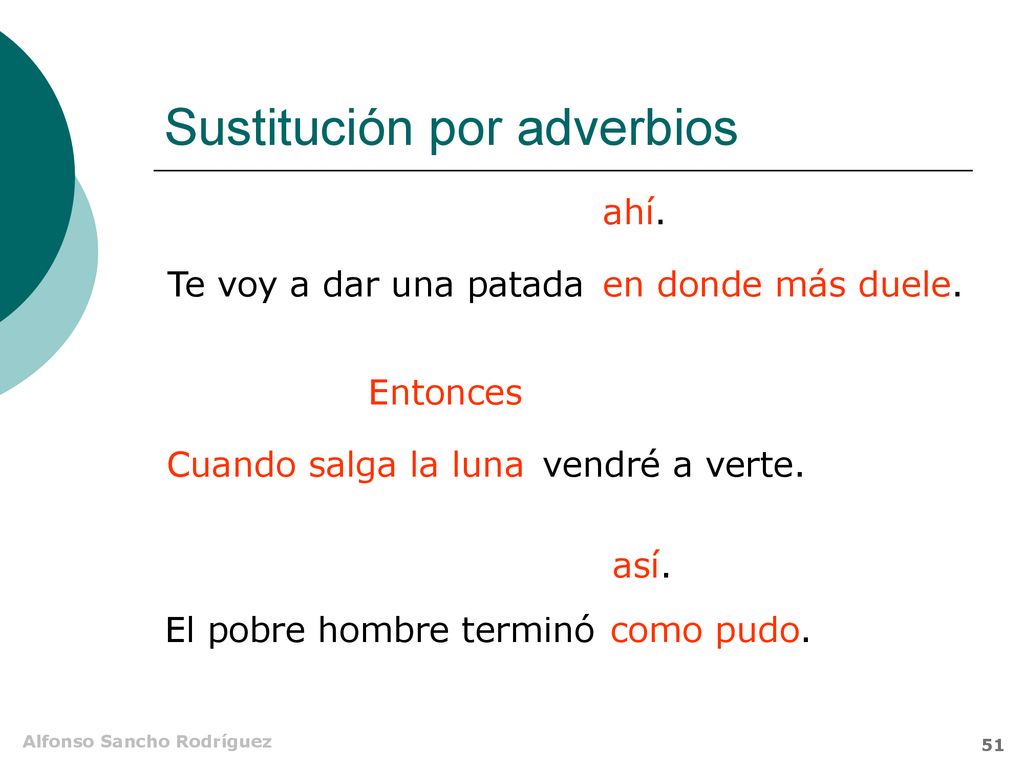 Sustitución por adverbios

ahí.

Te voy a dar una patada en donde más duele.

Entonces

Cuando salga la luna vendré a verte.

así.

El pobre hombre terminó como pudo.

Alfonso Sancho Rodríguez

51